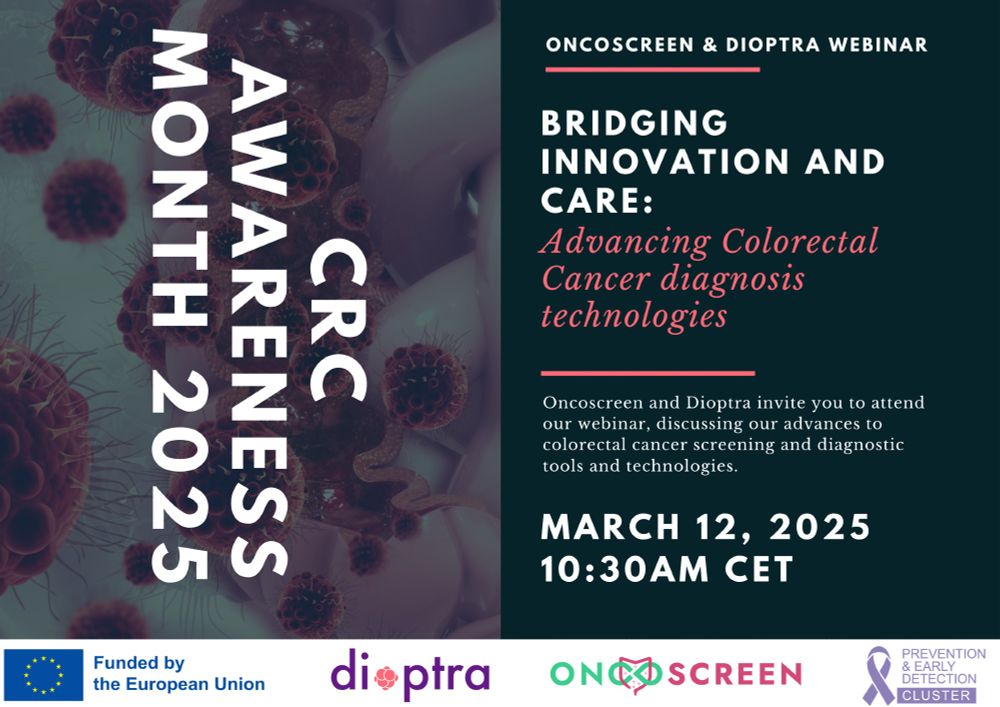 CRC AWARENESS MONTH 2025

ONCOSCREEN & DIOPTRA WEBINAR

BRIDGING INNOVATION AND CARE:
Advancing Colorectal Cancer diagnosis technologies

Oncoscreen and Dioptra invite you to attend our webinar, discussing our advances to colorectal cancer screening and diagnostic tools and technologies.

MARCH 12, 2025
10:30AM CET

Funded by the European Union

dioptra

ONCOSCREEN

PREVENTION & EARLY DETECTION CLUSTER